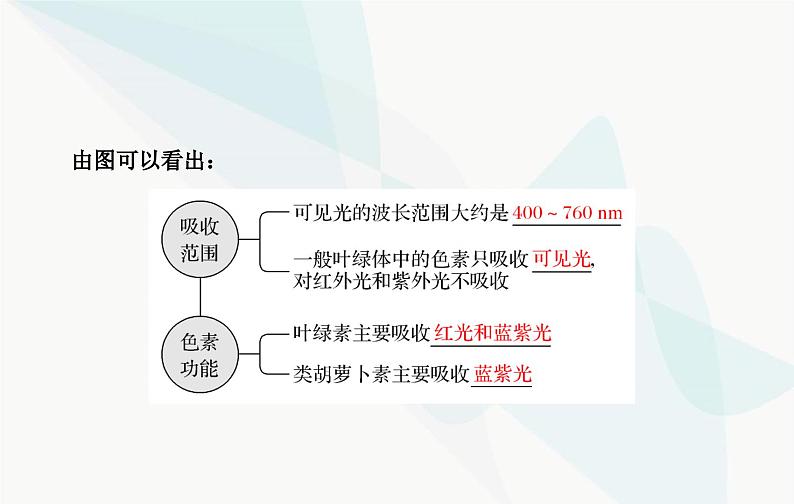 由图可以看出：

吸收范围

可见光的波长范围大约是 400 ~ 760 nm

一般叶绿体中的色素只吸收可见光，对红外光和紫外光不吸收

色素功能

叶绿素主要吸收红光和蓝紫光

类胡萝卜素主要吸收蓝紫光